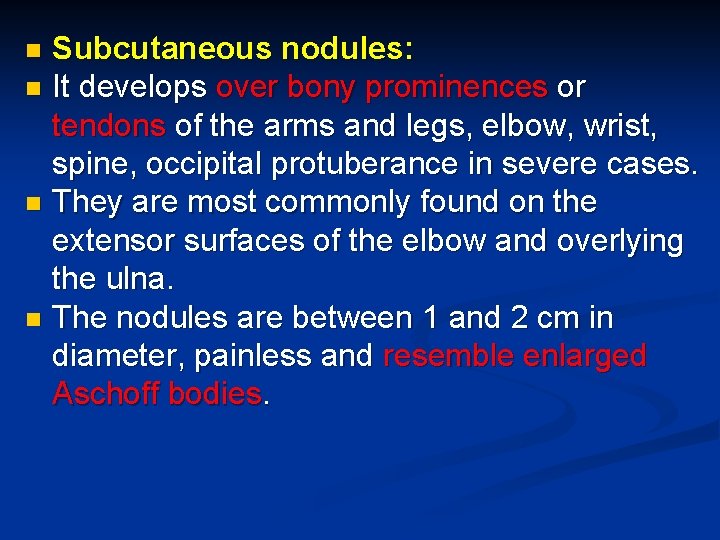 Subcutaneous nodules:

It develops over bony prominences or tendons of the arms and legs, elbow, wrist, spine, occipital protuberance in severe cases.

They are most commonly found on the extensor surfaces of the elbow and overlying the ulna.

The nodules are between 1 and 2 cm in diameter, painless and resemble enlarged Aschoff bodies.